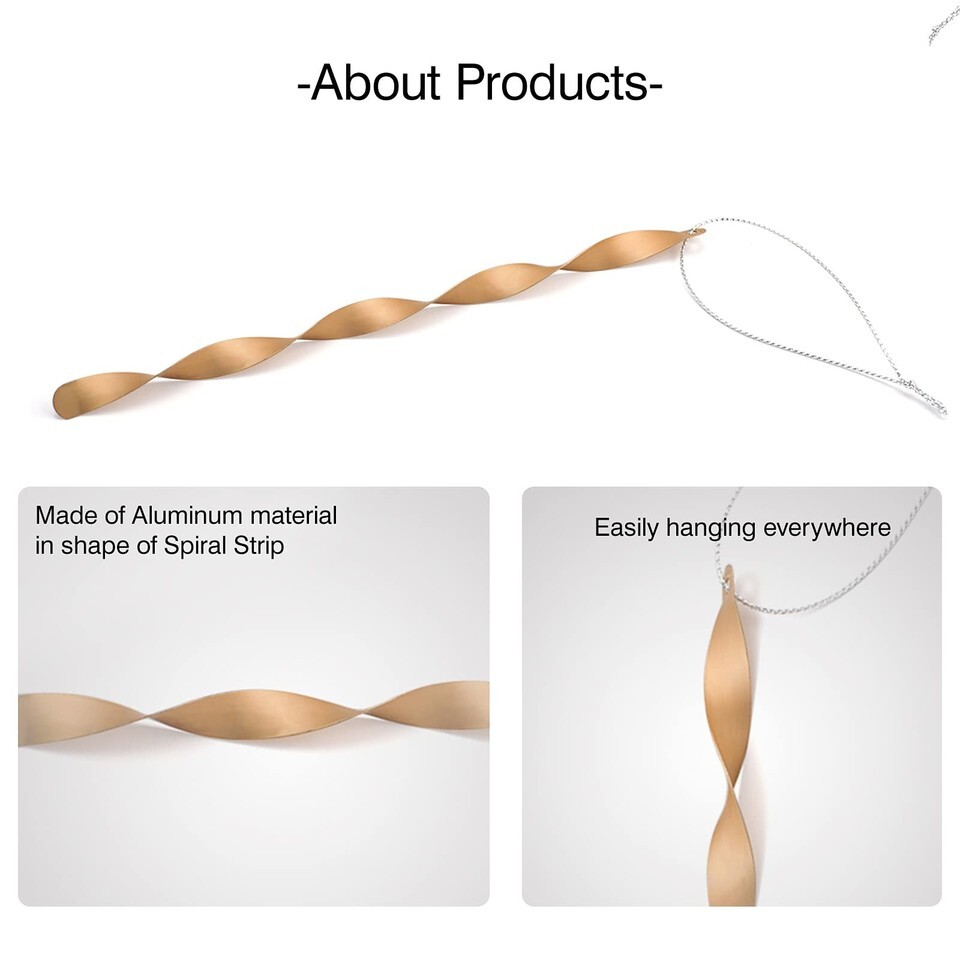 -About Products-

Made of Aluminum material in shape of Spiral Strip

Easily hanging everywhere